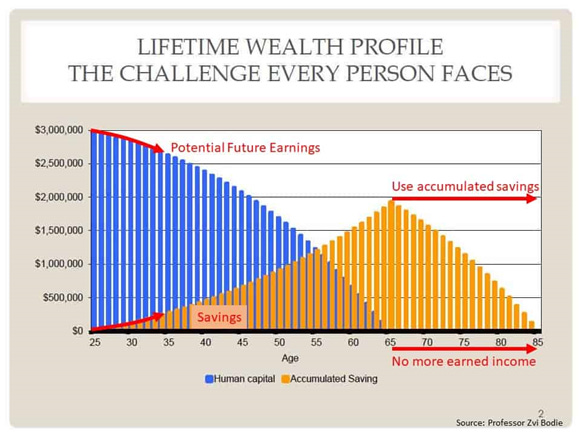 LIFETIME WEALTH PROFILE
THE CHALLENGE EVERY PERSON FACES

$3,000,000
$2,500,000
$2,000,000
$1,500,000
$1,000,000
$500,000
$0

Potential Future Earnings

Use accumulated savings

Savings

25 30 35 40 45 50 55 60 65 70 75 80 85

Age

No more earned income

Human capital Accumulated Saving

2

Source: Professor Zvi Bodie